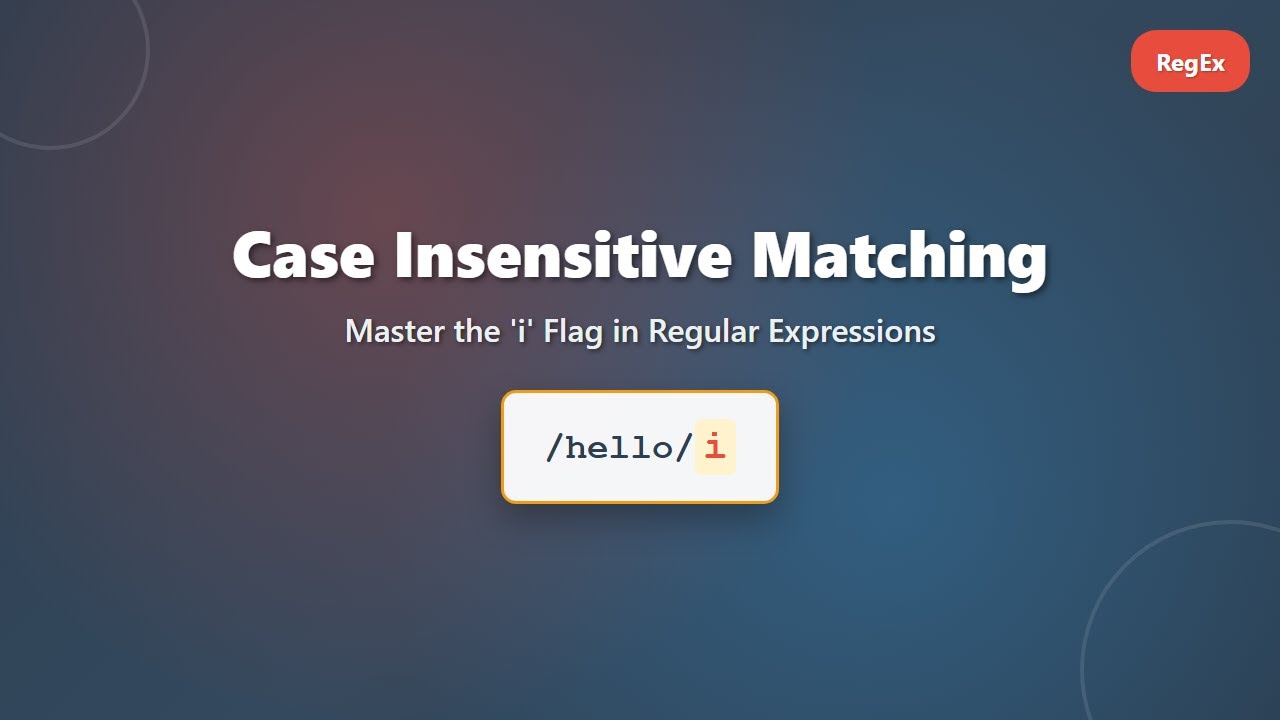 RegEx

Case Insensitive Matching

Master the 'i' Flag in Regular Expressions

/hello/i